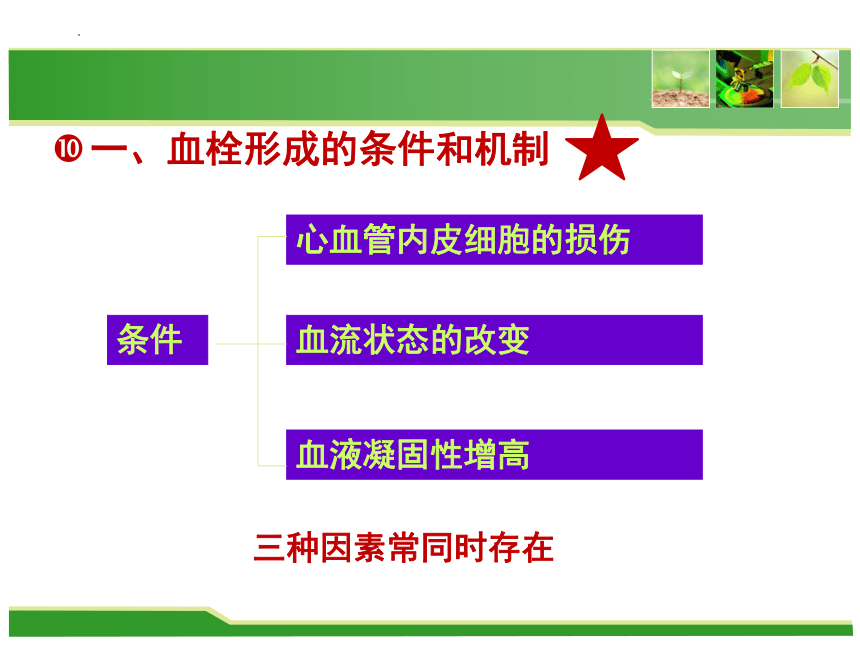 ❿ 一、血栓形成的条件和机制

条件

心血管内皮细胞的损伤

血流状态的改变

血液凝固性增高

三种因素常同时存在